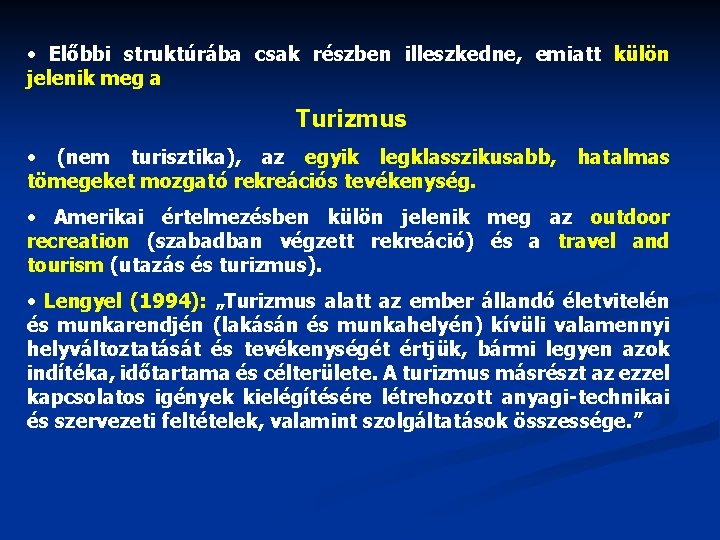 • Előbbi struktúrába csak részben illeszkedne, emiatt külön jelenik meg a

Turizmus

• (nem turisztika), az egyik legklasszikusabb, hatalmas tömegeket mozgató rekreációs tevékenység.

• Amerikai értelmezésben külön jelenik meg az outdoor recreation (szabadban végzett rekreáció) és a travel and tourism (utazás és turizmus).

• Lengyel (1994): „Turizmus alatt az ember állandó életvitelén és munkarendjén (lakásán és munkahelyén) kívüli valamennyi helyváltoztatását és tevékenységét értjük, bármi legyen azok indítéka, időtartama és célterülete. A turizmus másrészt az ezzel kapcsolatos igények kielégítésére létrehozott anyagi-technikai és szervezeti feltételek, valamint szolgáltatások összessége.”